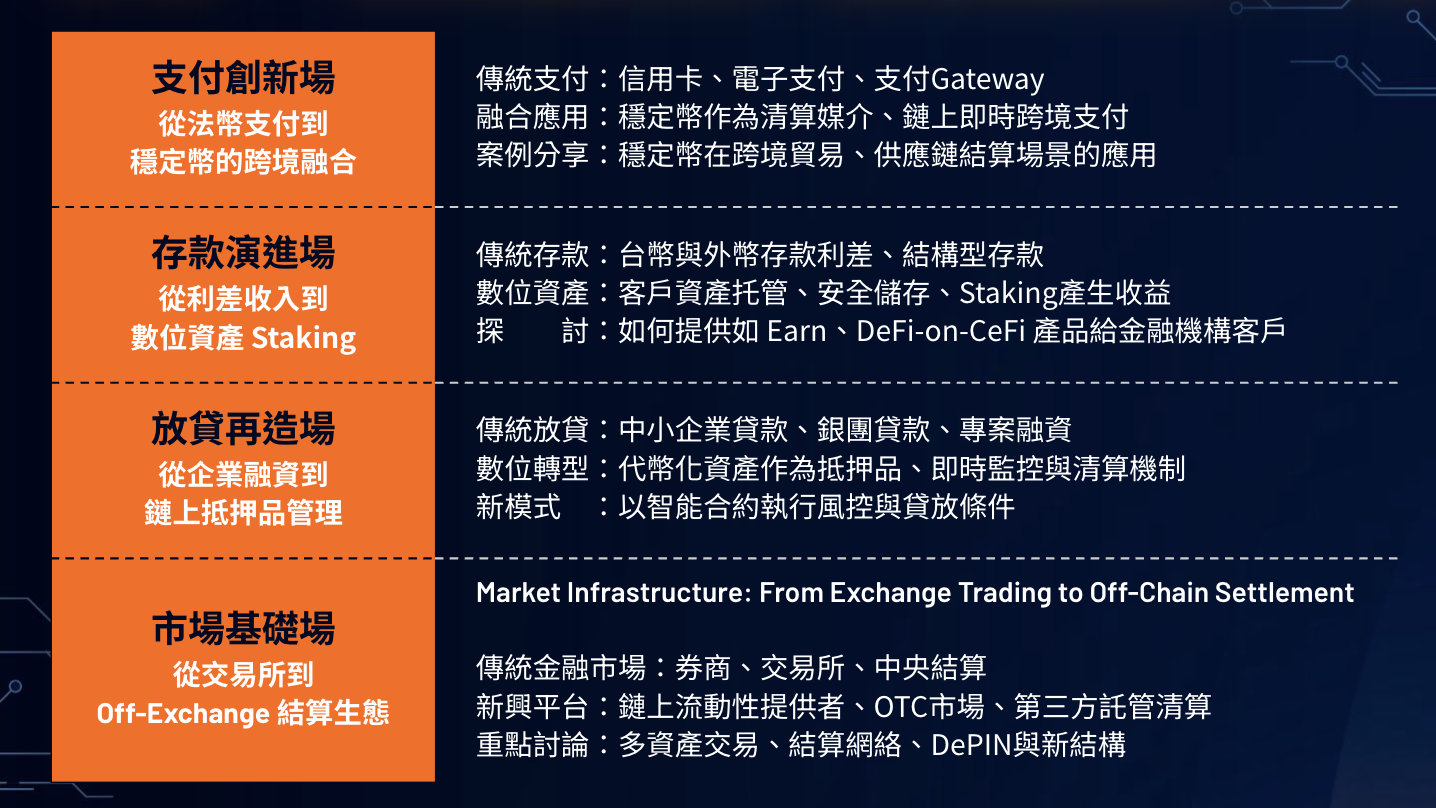 支付創新場
從法幣支付到
穩定幣的跨境融合

傳統支付：信用卡、電子支付、支付Gateway
融合應用：穩定幣作為清算媒介、鏈上即時跨境支付
案例分享：穩定幣在跨境貿易、供應鏈結算場景的應用

存款演進場
從利差收入到
數位資產 Staking

傳統存款：台幣與外幣存款利差、結構型存款
數位資產：客戶資產托管、安全儲存、Staking產生收益
探　　討：如何提供如 Earn、DeFi-on-CeFi 產品給金融機構客戶

放貸再造場
從企業融資到
鏈上抵押品管理

傳統放貸：中小企業貸款、銀團貸款、專案融資
數位轉型：代幣化資產作為抵押品、即時監控與清算機制
新模式　：以智能合約執行風控與貸放條件

市場基礎場
從交易所到
Off-Exchange 結算生態

Market Infrastructure: From Exchange Trading to Off-Chain Settlement

傳統金融市場：券商、交易所、中央結算
新興平台：鏈上流動性提供者、OTC市場、第三方託管清算
重點討論：多資產交易、結算網絡、DePIN與新結構